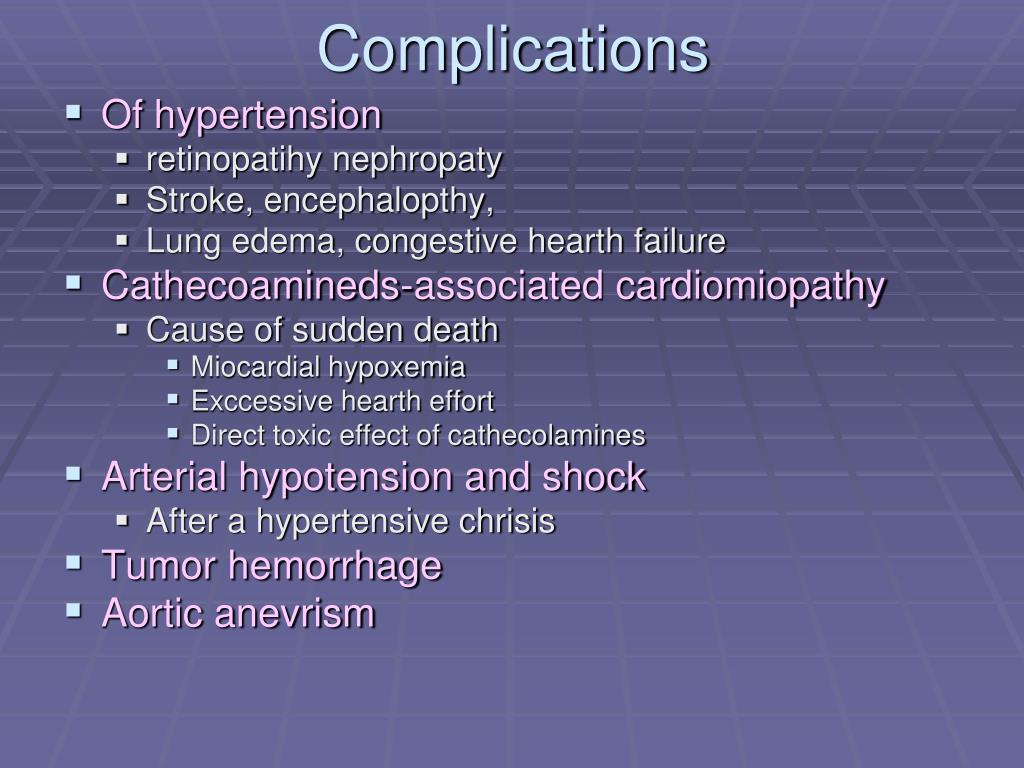 Complications

- Of hypertension
  - retinopatihy nephropaty
  - Stroke, encephalopthy,
  - Lung edema, congestive hearth failure
- Cathecoamineds-associated cardiomiopathy
  - Cause of sudden death
    - Miocardial hypoxemia
    - Exccessive hearth effort
    - Direct toxic effect of cathecolamines
- Arterial hypotension and shock
  - After a hypertensive chrisis
- Tumor hemorrhage
- Aortic anevrism